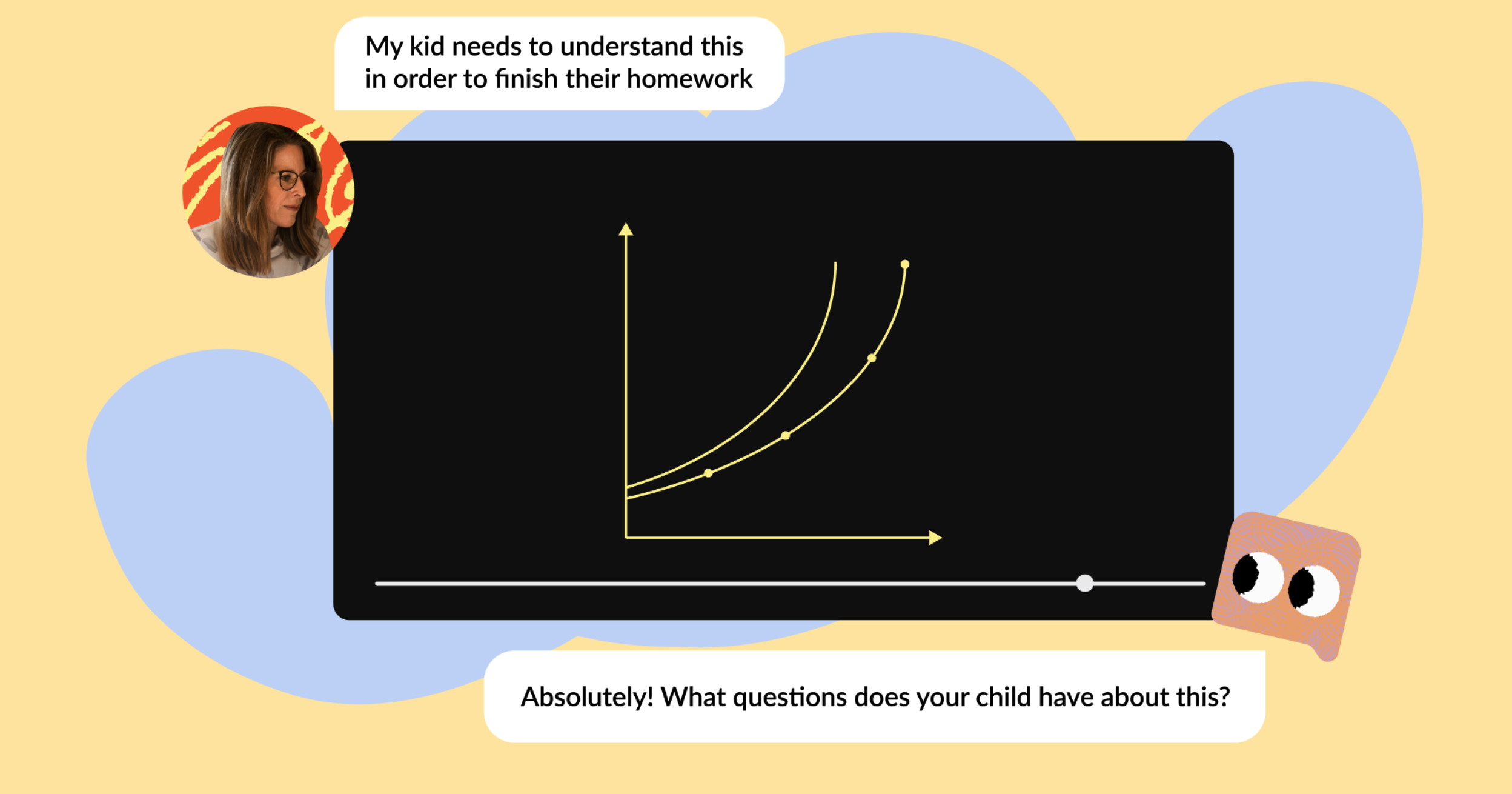 My kid needs to understand this in order to finish their homework

Absolutely! What questions does your child have about this?